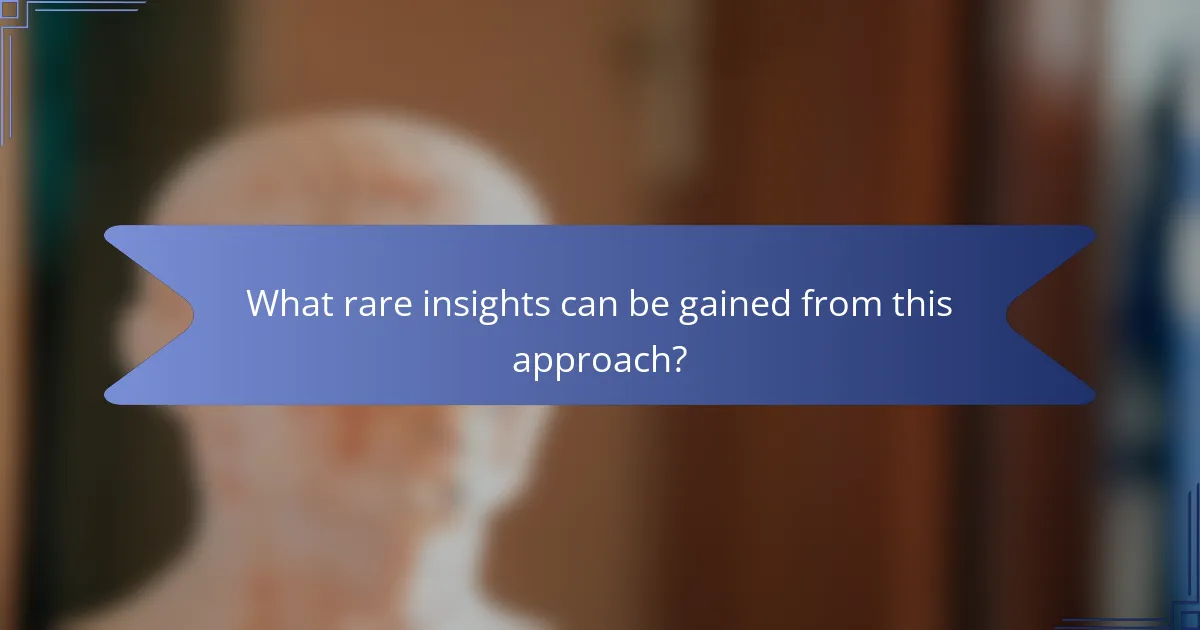 What rare insights can be gained from this approach?